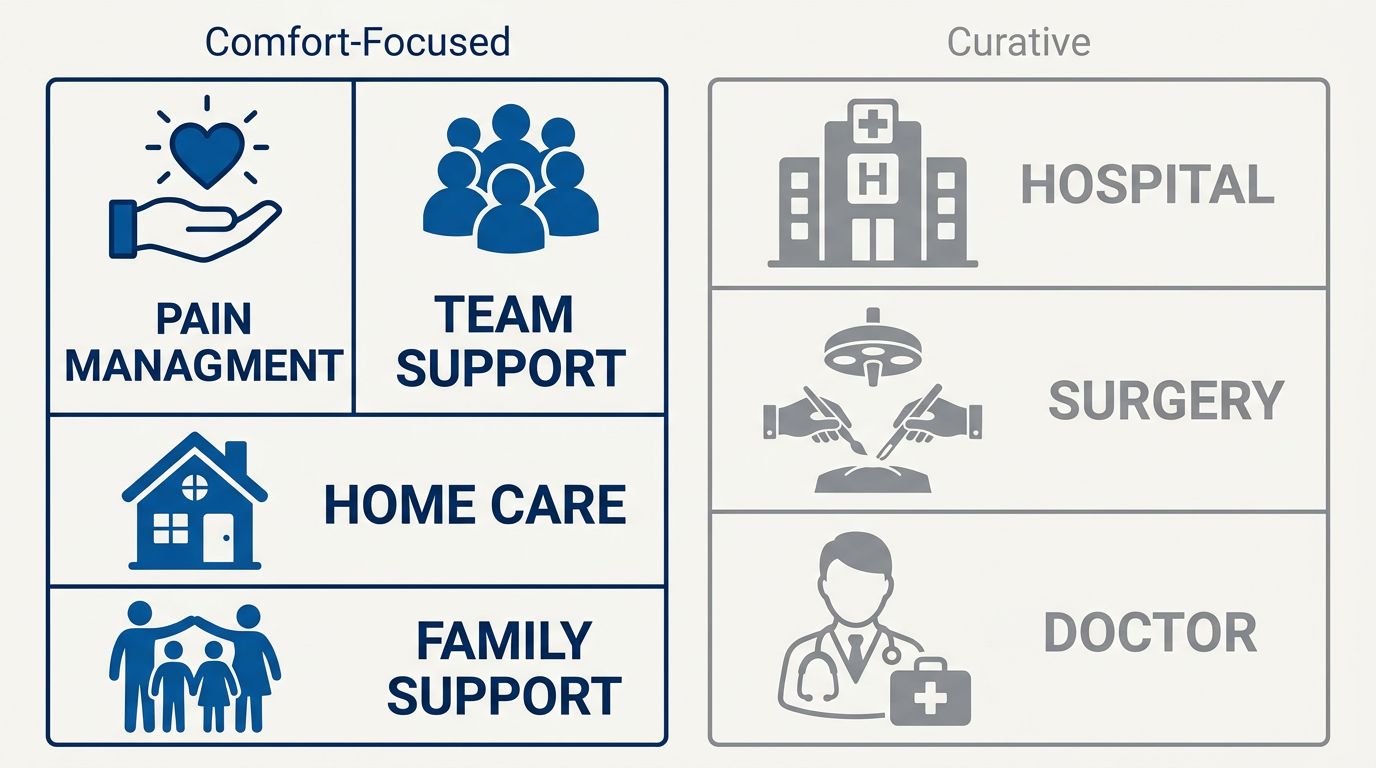 Comfort-Focused

PAIN MANAGMENT

TEAM SUPPORT

HOME CARE

FAMILY SUPPORT

Curative

H

HOSPITAL

SURGERY

DOCTOR